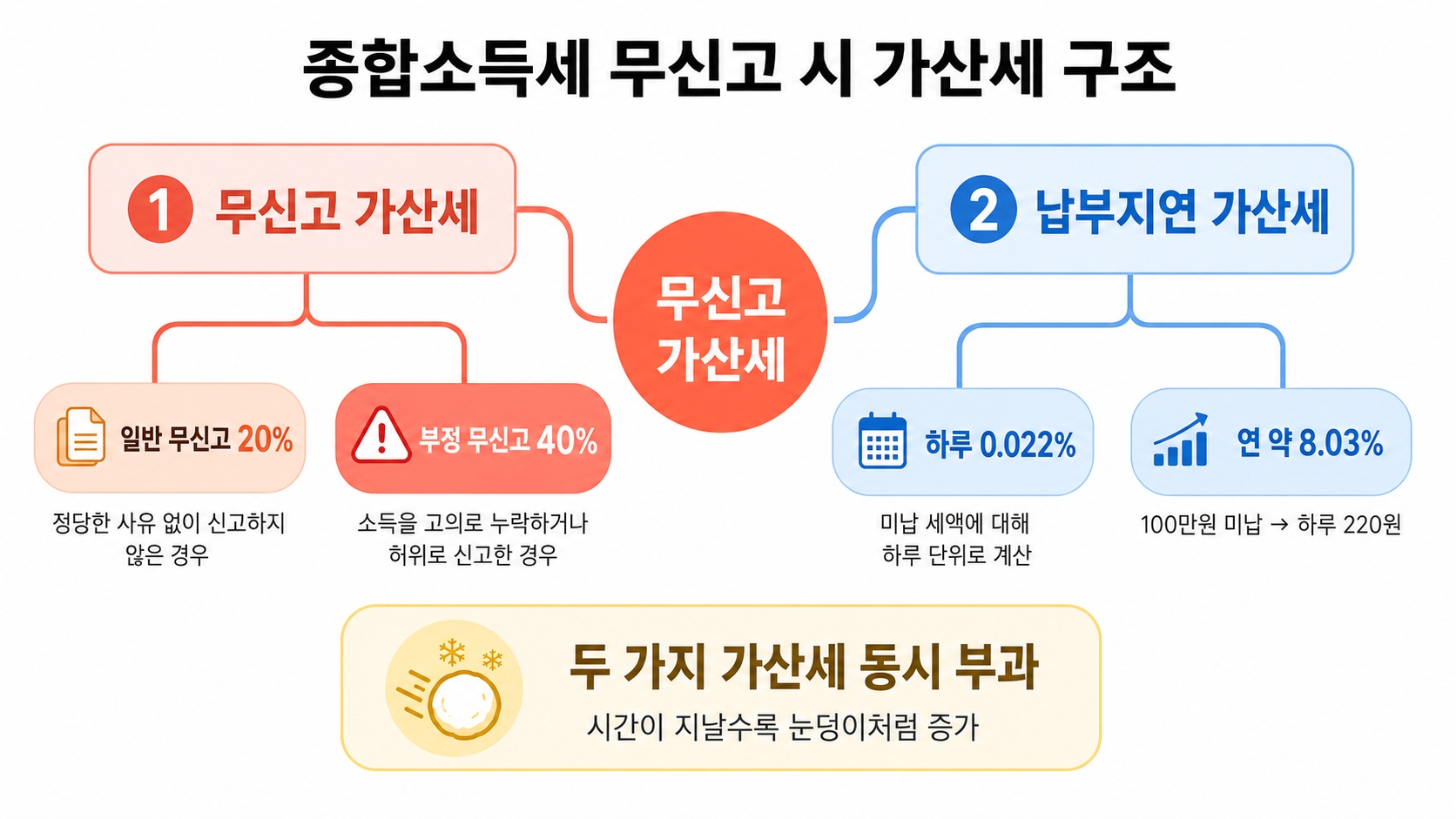 종합소득세 무신고 시 가산세 구조

1 무신고 가산세

무신고 가산세

2 납부지연 가산세

일반 무신고 20%

정당한 사유 없이 신고하지 않은 경우

부정 무신고 40%

소득을 고의로 누락하거나 허위로 신고한 경우

하루 0.022%

미납 세액에 대해 하루 단위로 계산

연 약 8.03%

100만원 미납 → 하루 220원

두 가지 가산세 동시 부과

시간이 지날수록 눈덩이처럼 증가